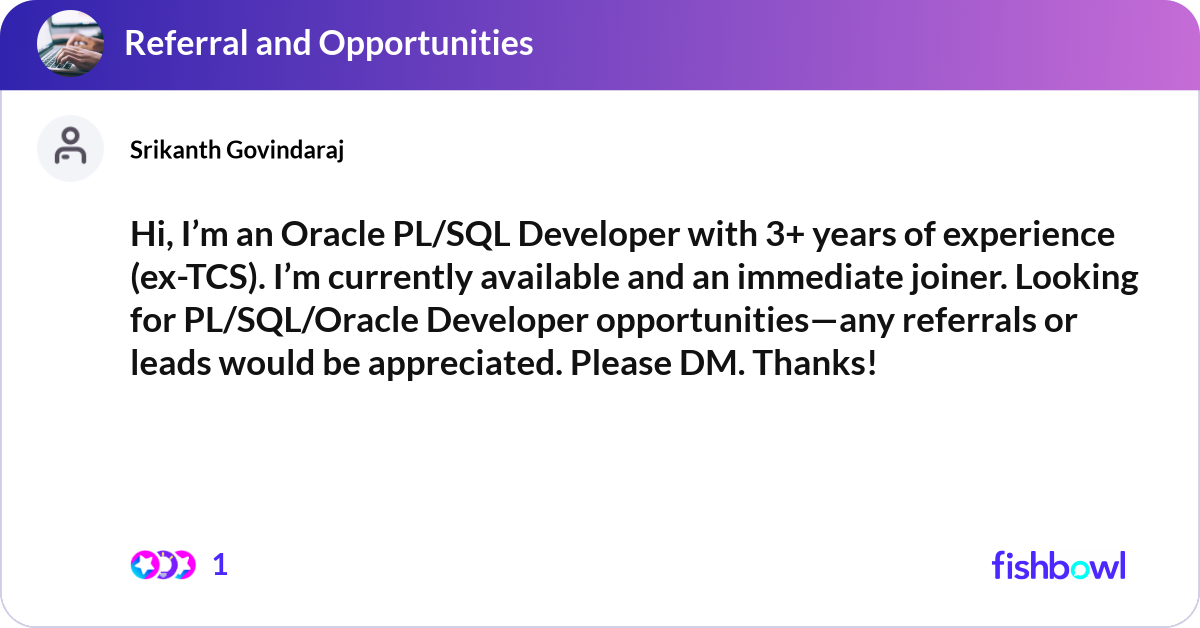 Referral and Opportunities

Srikanth Govindaraj

Hi, I’m an Oracle PL/SQL Developer with 3+ years of experience (ex-TCS). I’m currently available and an immediate joiner. Looking for PL/SQL/Oracle Developer opportunities—any referrals or leads would be appreciated. Please DM. Thanks!

1

fishbowl